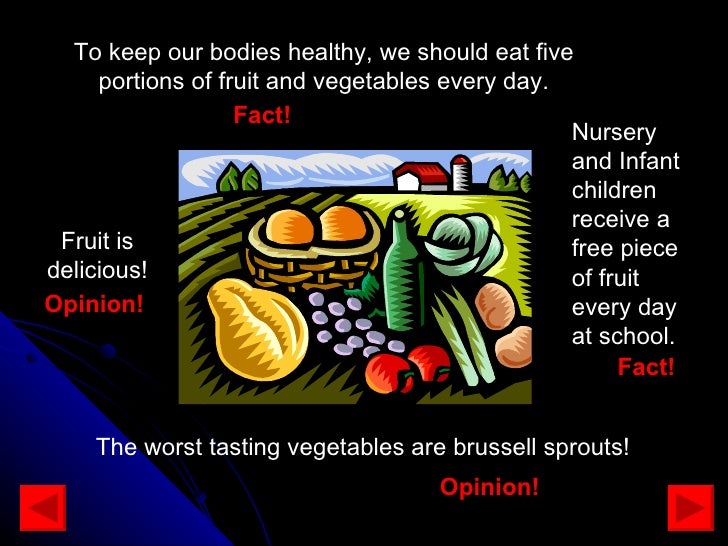 To keep our bodies healthy, we should eat five portions of fruit and vegetables every day.

Fact!

Fruit is delicious!

Opinion!

Nursery and Infant children receive a free piece of fruit every day at school.

Fact!

The worst tasting vegetables are brussell sprouts!

Opinion!